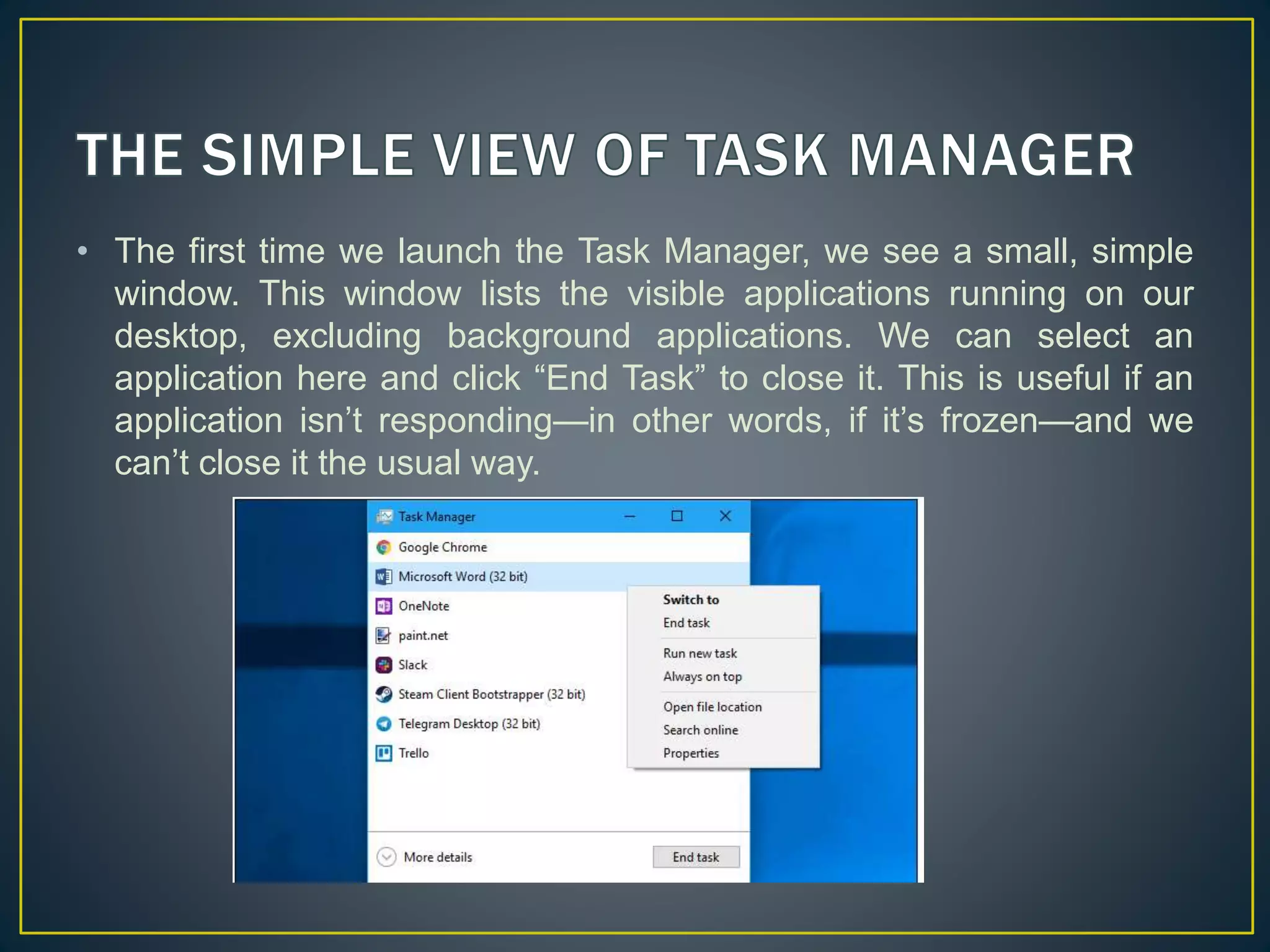 THE SIMPLE VIEW OF TASK MANAGER

• The first time we launch the Task Manager, we see a small, simple window. This window lists the visible applications running on our desktop, excluding background applications. We can select an application here and click “End Task” to close it. This is useful if an application isn’t responding—in other words, if it’s frozen—and we can’t close it the usual way.

Task Manager

Google Chrome
Microsoft Word (32 bit)
OneNote
paint.net
Slack
Steam Client Bootstrapper (32 bit)
Telegram Desktop (32 bit)
Trello

Switch to
End task
Run new task
Always on top
Open file location
Search online
Properties

More details
End task